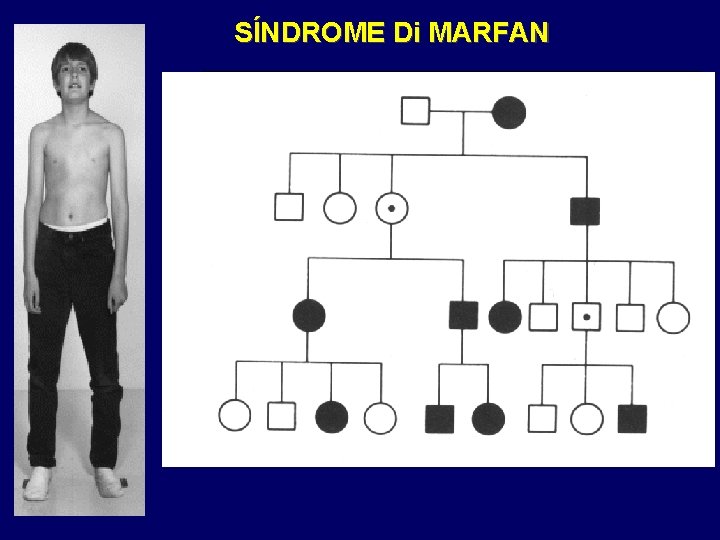 SÍNDROME Di MARFAN